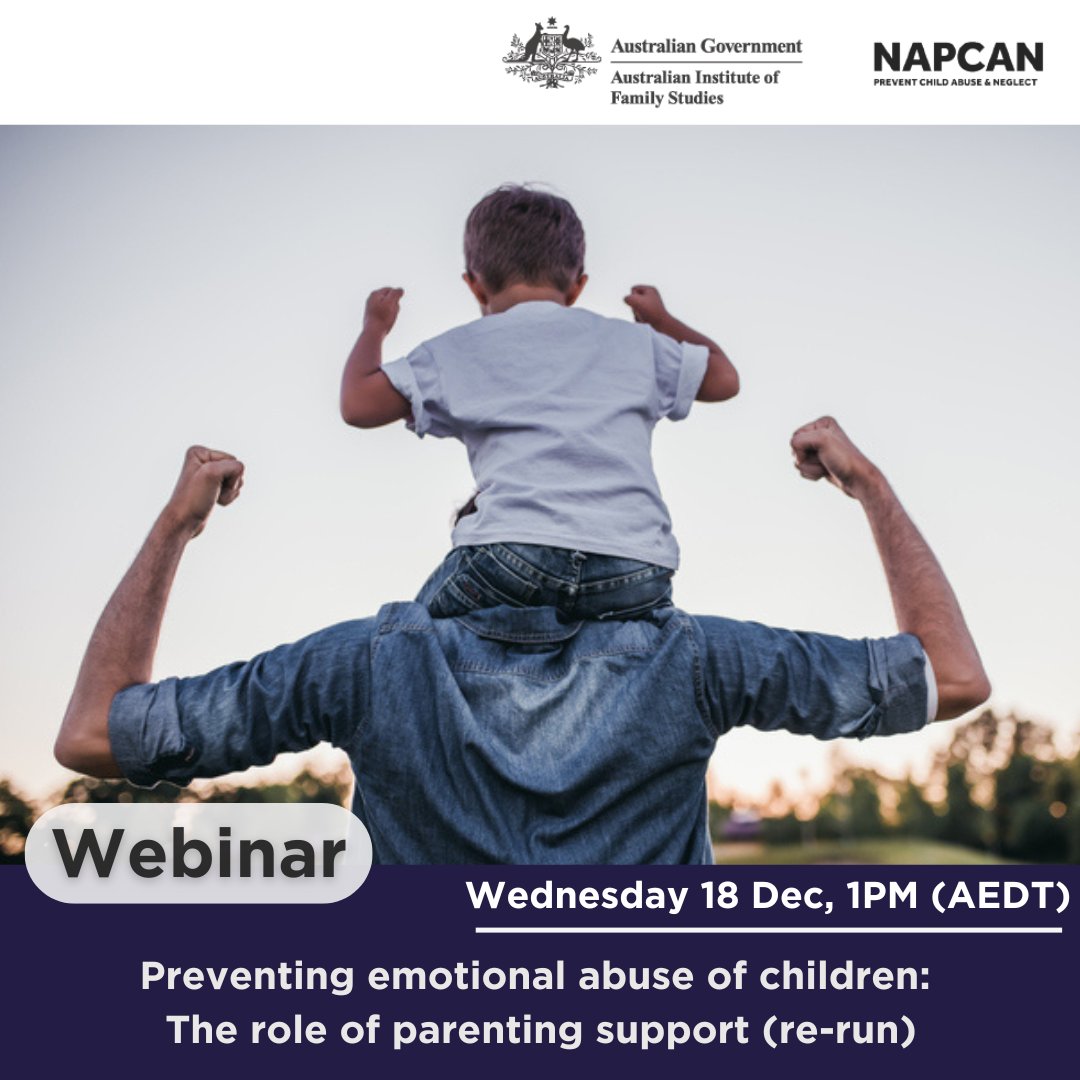 Australian Government
Australian Institute of Family Studies

NAPCAN
PREVENT CHILD ABUSE & NEGLECT

Webinar

Wednesday 18 Dec, 1PM (AEDT)

Preventing emotional abuse of children: The role of parenting support (re-run)